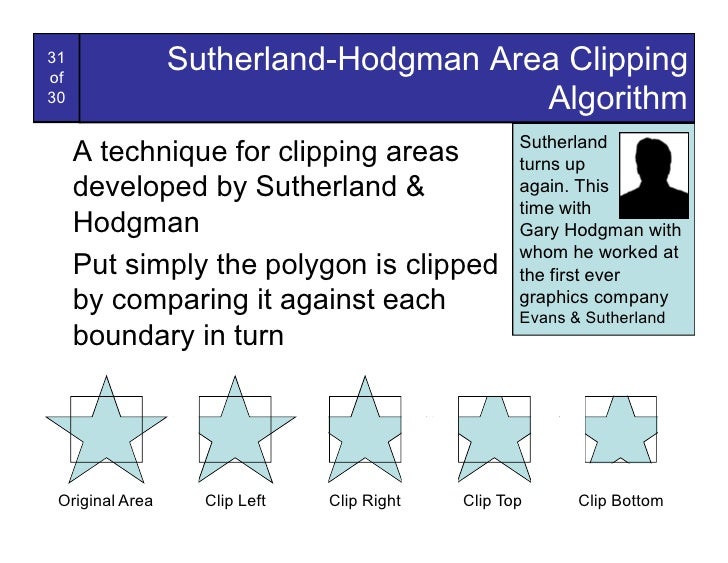 31
of
30

Sutherland-Hodgman Area Clipping Algorithm

A technique for clipping areas developed by Sutherland & Hodgman

Put simply the polygon is clipped by comparing it against each boundary in turn

Sutherland turns up again. This time with Gary Hodgman with whom he worked at the first ever graphics company Evans & Sutherland

Original Area

Clip Left

Clip Right

Clip Top

Clip Bottom